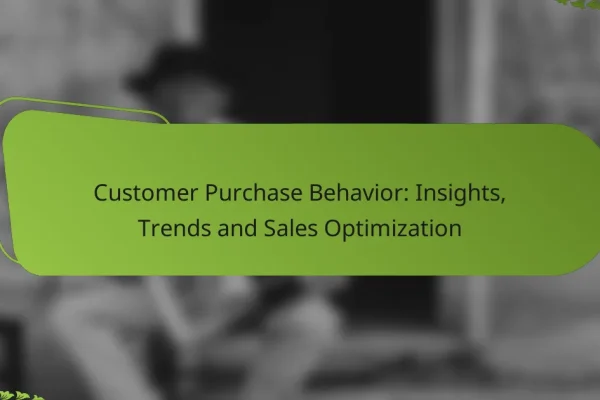 Customer Purchase Behavior: Insights, Trends and Sales Optimization